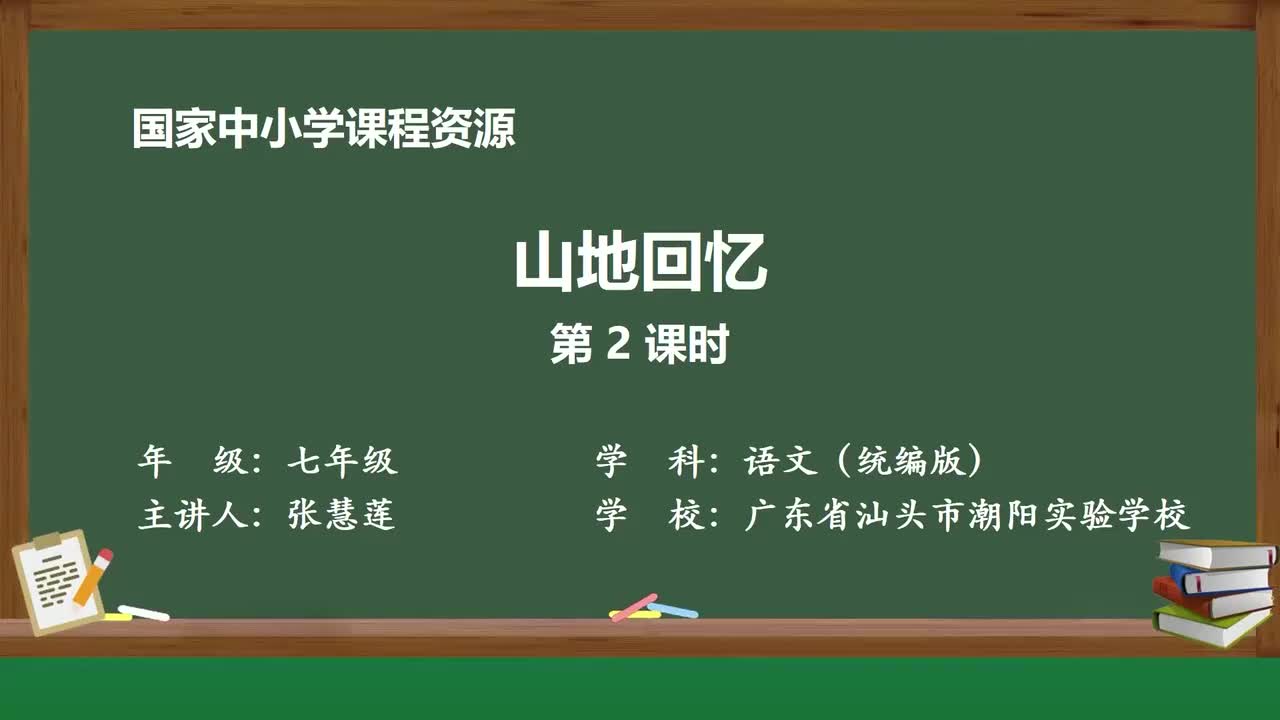 国家中小学课程资源

山地回忆
第 2 课时

年　级：七年级
学　科：语文（统编版）
主讲人：张慧莲
学　校：广东省汕头市潮阳实验学校